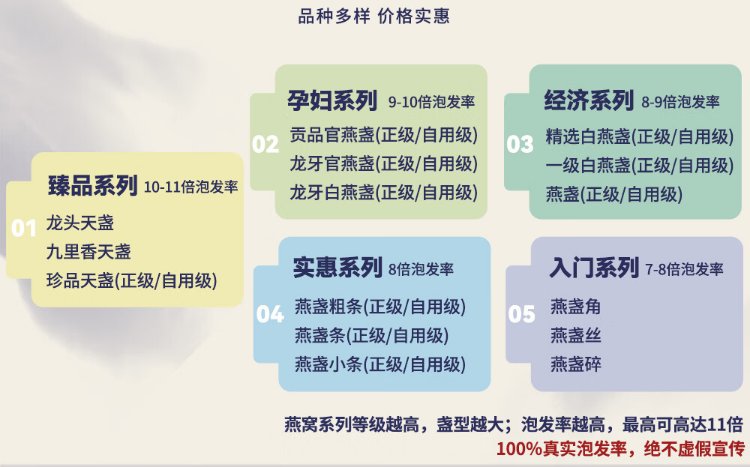 品种多样 价格实惠

01
臻品系列 10-11倍泡发率
龙头天盏
九里香天盏
珍品天盏(正级/自用级)

02
孕妇系列 9-10倍泡发率
贡品官燕盏(正级/自用级)
龙牙官燕盏(正级/自用级)
龙牙白燕盏(正级/自用级)

03
经济系列 8-9倍泡发率
精选白燕盏(正级/自用级)
一级白燕盏(正级/自用级)
燕盏(正级/自用级)

04
实惠系列 8倍泡发率
燕盏粗条(正级/自用级)
燕盏条(正级/自用级)
燕盏小条(正级/自用级)

05
入门系列 7-8倍泡发率
燕盏角
燕盏丝
燕盏碎

燕窝系列等级越高，盏型越大；泡发率越高，最高可高达11倍
100%真实泡发率，绝不虚假宣传